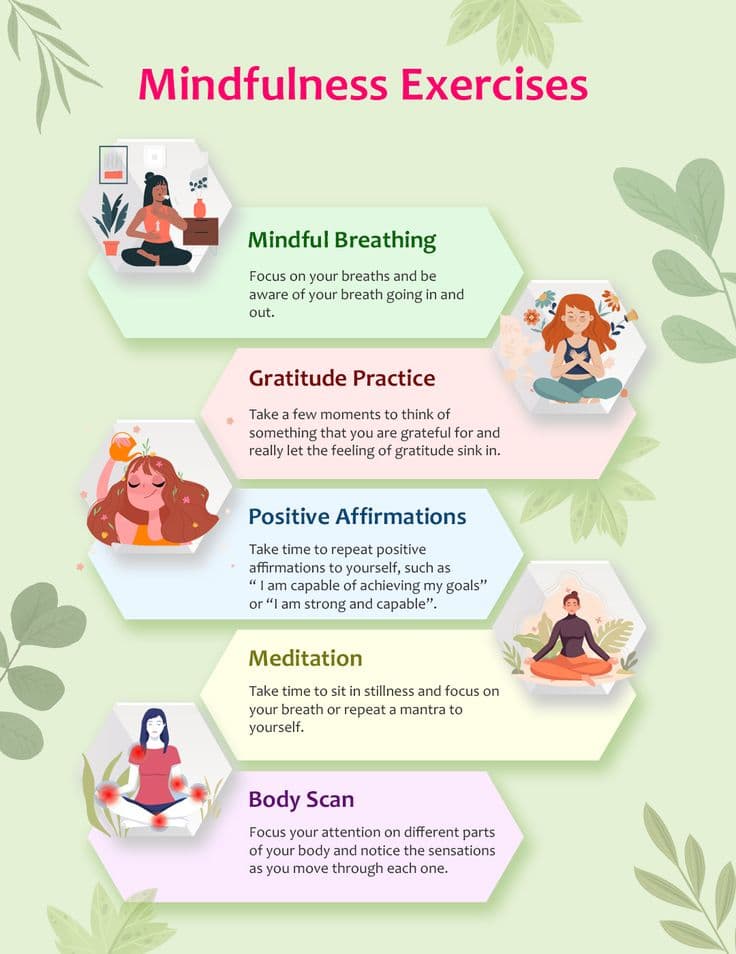 Mindfulness Exercises

Mindful Breathing

Focus on your breaths and be aware of your breath going in and out.

Gratitude Practice

Take a few moments to think of something that you are grateful for and really let the feeling of gratitude sink in.

Positive Affirmations

Take time to repeat positive affirmations to yourself, such as " I am capable of achieving my goals" or "I am strong and capable".

Meditation

Take time to sit in stillness and focus on your breath or repeat a mantra to yourself.

Body Scan

Focus your attention on different parts of your body and notice the sensations as you move through each one.